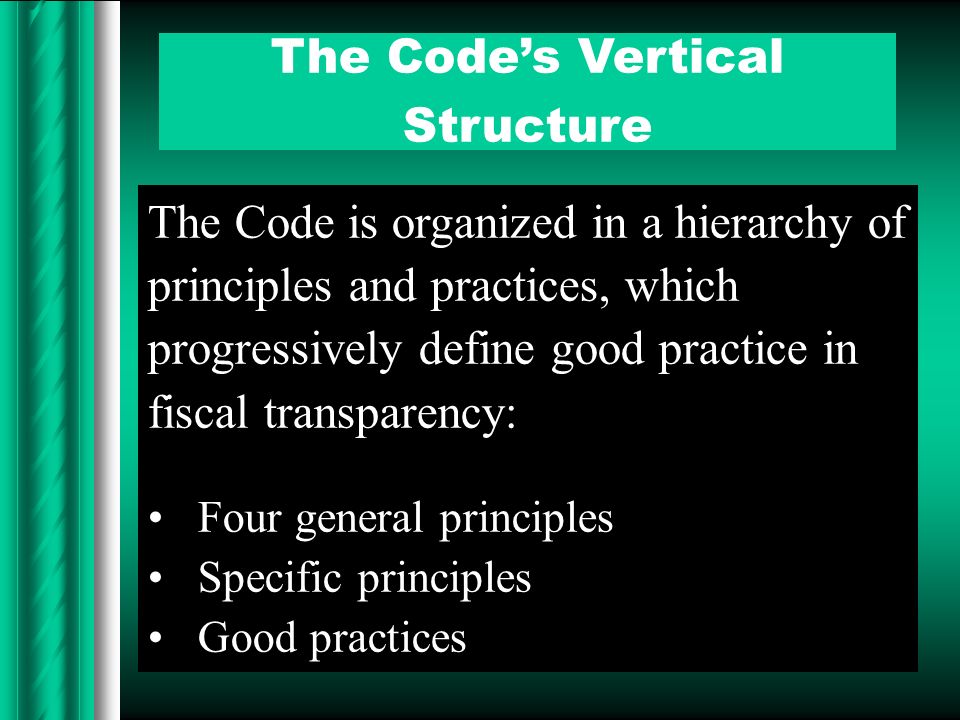 The Code's Vertical Structure

The Code is organized in a hierarchy of principles and practices, which progressively define good practice in fiscal transparency:

• Four general principles
• Specific principles
• Good practices